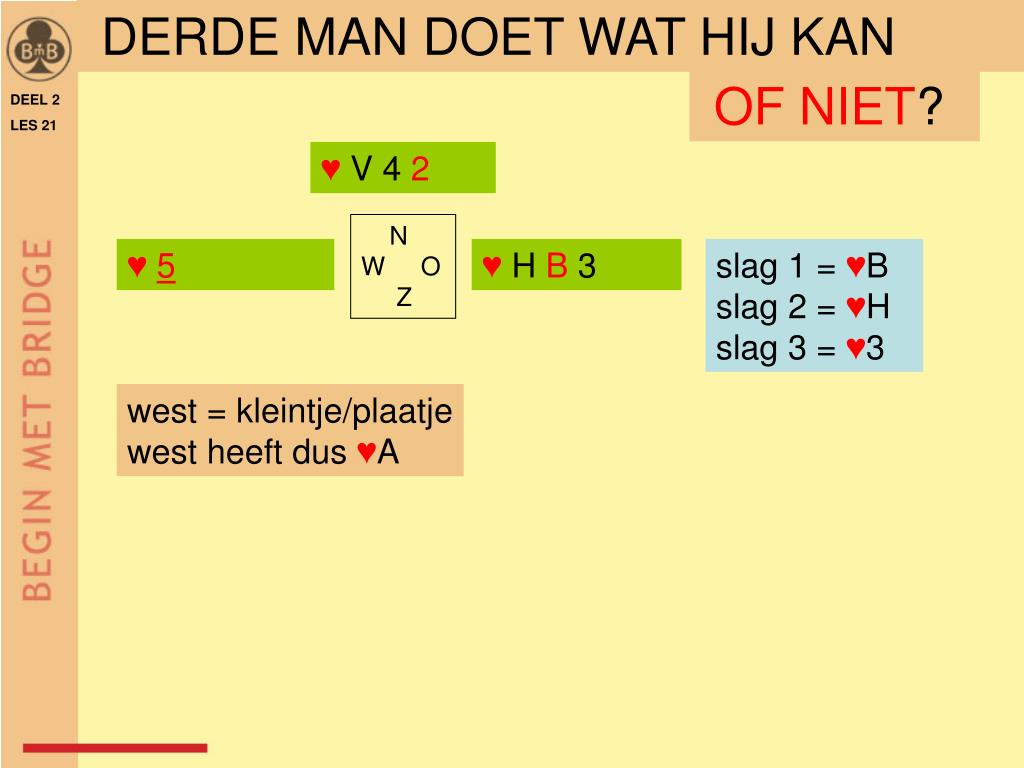 BmB

DERDE MAN DOET WAT HIJ KAN

OF NIET?

DEEL 2
LES 21

BEGIN MET BRIDGE

♥ V 4 2

♥ 5

N
W O
Z

♥ H B 3

slag 1 = ♥B
slag 2 = ♥H
slag 3 = ♥3

west = kleintje/plaatje
west heeft dus ♥A